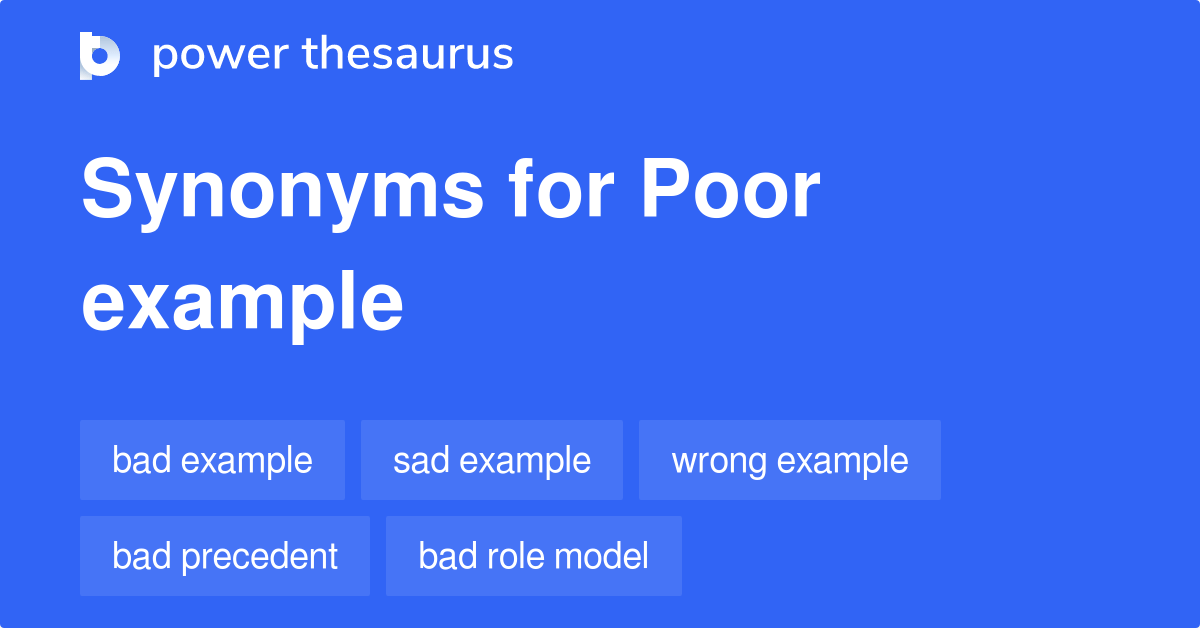 power thesaurus

Synonyms for Poor example

bad example
sad example
wrong example
bad precedent
bad role model